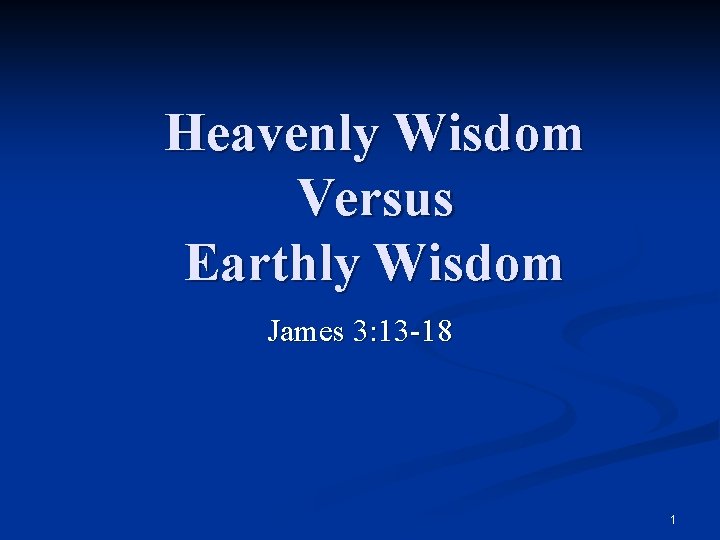 Heavenly Wisdom
Versus
Earthly Wisdom

James 3:13-18

1